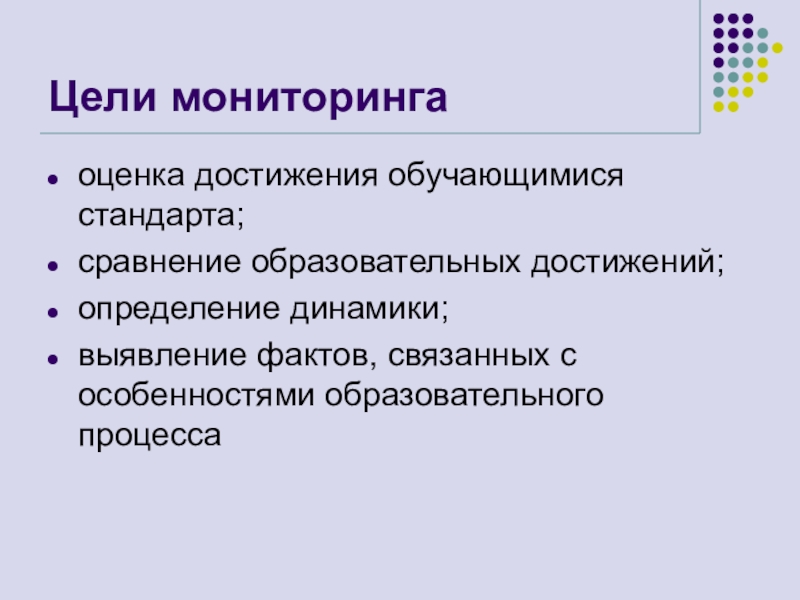 Цели мониторинга

- оценка достижения обучающимися стандарта;
- сравнение образовательных достижений;
- определение динамики;
- выявление фактов, связанных с особенностями образовательного процесса